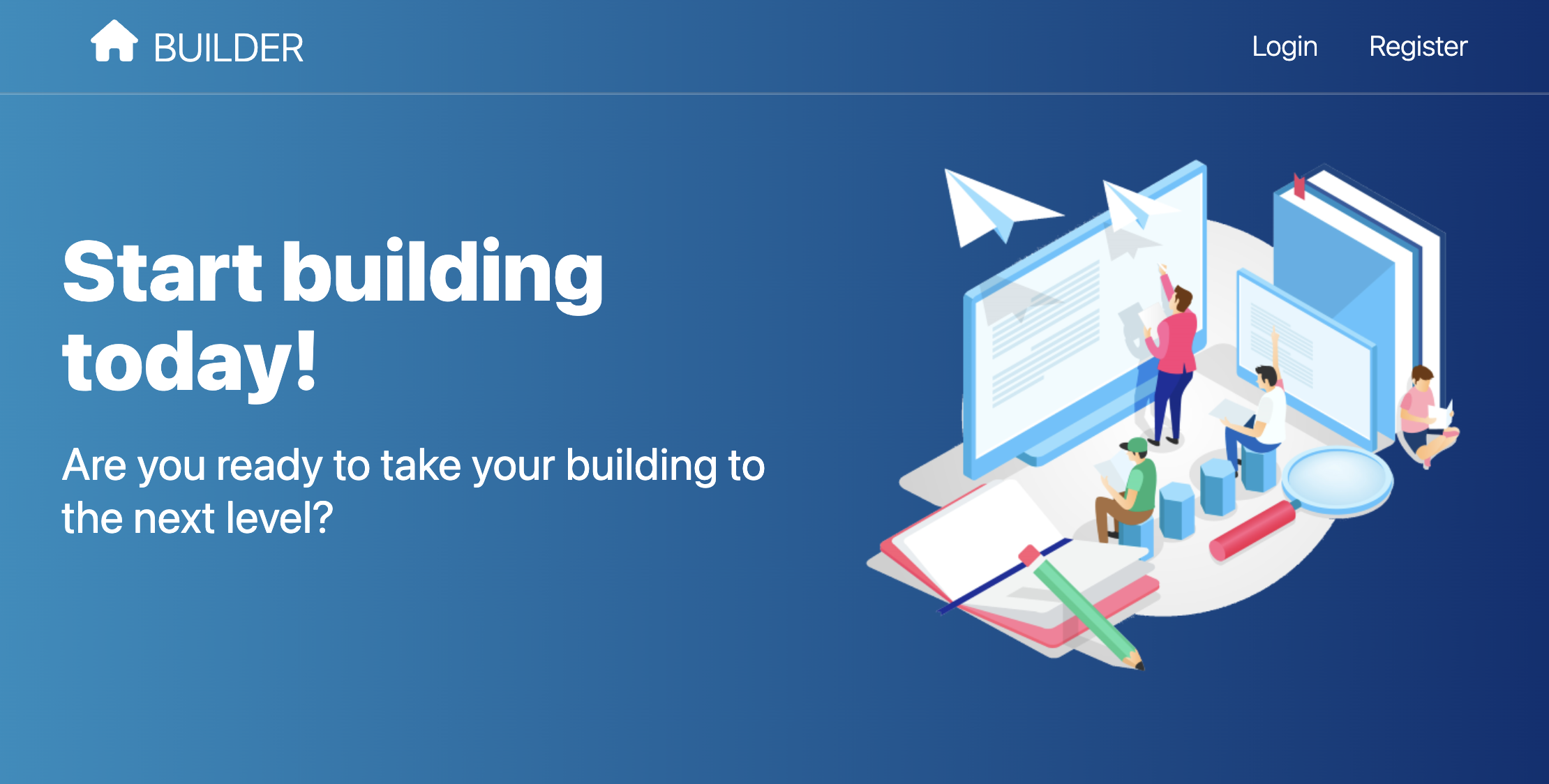 BUILDER

Login Register

Start building today!

Are you ready to take your building to the next level?